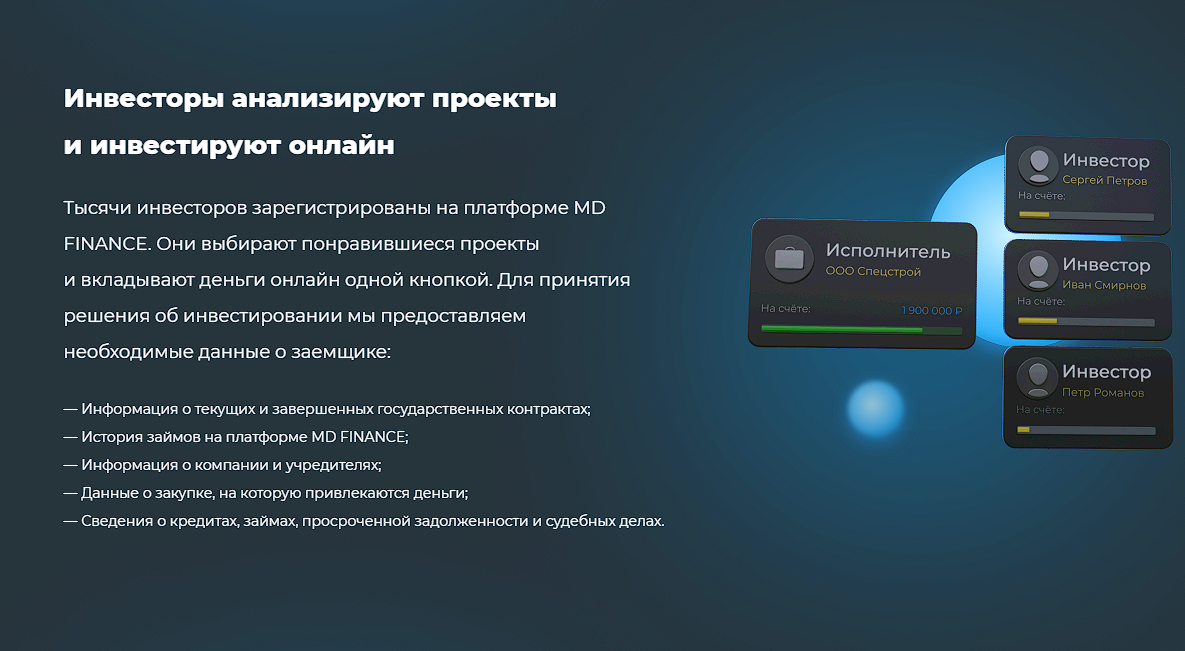 Инвесторы анализируют проекты и инвестируют онлайн

Тысячи инвесторов зарегистрированы на платформе MD FINANCE. Они выбирают понравившиеся проекты и вкладывают деньги онлайн одной кнопкой. Для принятия решения об инвестировании мы предоставляем необходимые данные о заемщике:

— Информация о текущих и завершенных государственных контрактах;
— История займов на платформе MD FINANCE;
— Информация о компании и учредителях;
— Данные о закупке, на которую привлекаются деньги;
— Сведения о кредитах, займах, просроченной задолженности и судебных делах.

Исполнитель
ООО Спецстрой
На счёте:
1 900 000 ₽

Инвестор
Сергей Петров
На счёте:

Инвестор
Иван Смирнов
На счёте:

Инвестор
Петр Романов
На счёте: